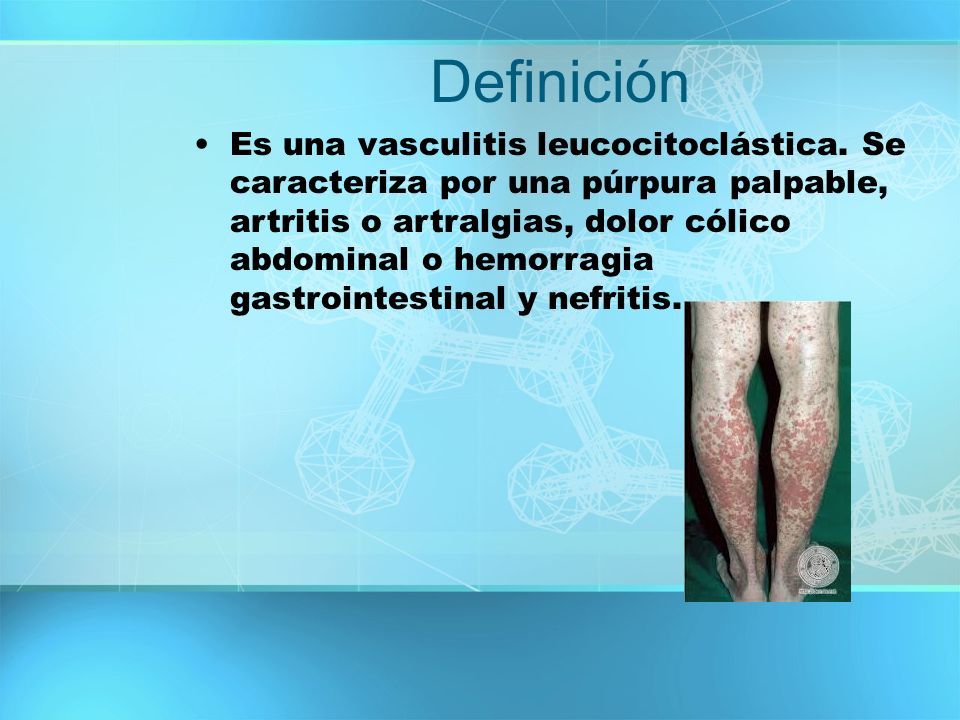 Definición

• Es una vasculitis leucocitoclástica. Se caracteriza por una púrpura palpable, artritis o artralgias, dolor cólico abdominal o hemorragia gastrointestinal y nefritis.